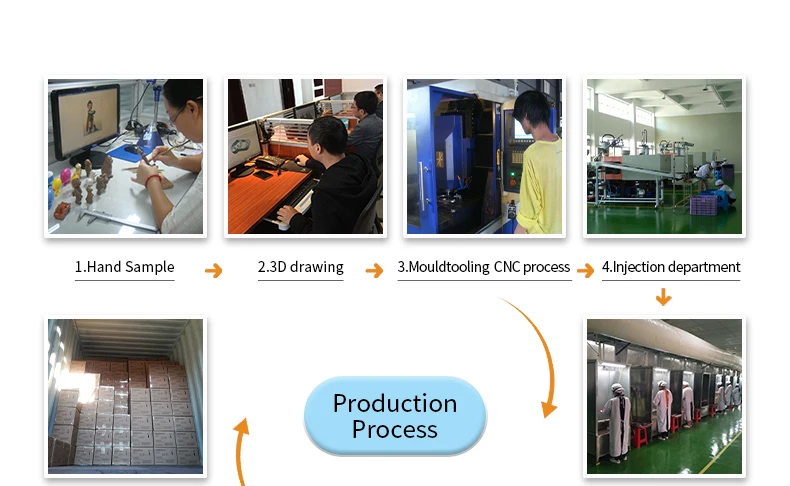 1.Hand Sample

2.3D drawing

3.Mouldtooling CNC process

4.Injection department

Production Process